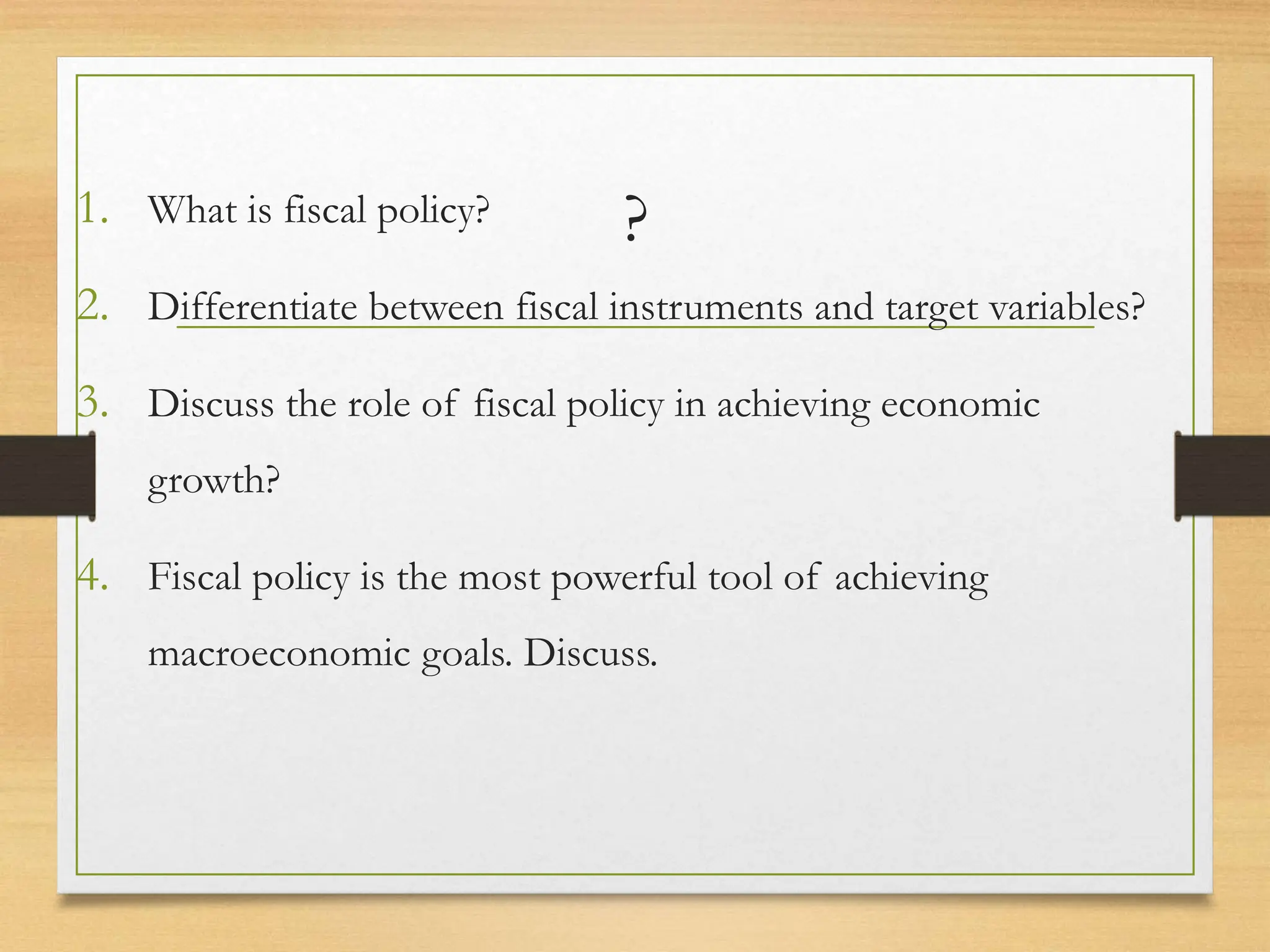 1. What is fiscal policy? ?

2. Differentiate between fiscal instruments and target variables?

3. Discuss the role of fiscal policy in achieving economic growth?

4. Fiscal policy is the most powerful tool of achieving macroeconomic goals. Discuss.